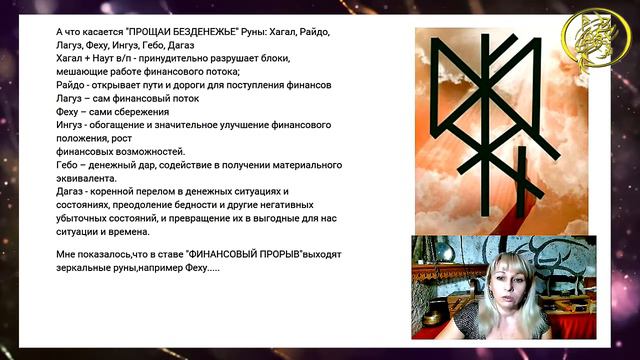 А что касается "ПРОЩАИ БЕЗДЕНЕЖЬЕ" Руны: Хагал, Райдо, Лагуз, Феху, Ингуз, Гебо, Дагаз
Хагал + Наут в/п - принудительно разрушает блоки, мешающие работе финансового потока;
Райдо - открывает пути и дороги для поступления финансов
Лагуз – сам финансовый поток
Феху – сами сбережения
Ингуз - обогащение и значительное улучшение финансового положения, рост
финансовых возможностей.
Гебо – денежный дар, содействие в получении материального эквивалента.
Дагаз - коренной перелом в денежных ситуациях и состояниях, преодоление бедности и другие негативных убыточных состояний, и превращение их в выгодные для нас ситуации и времена.

Мне показалось,что в ставе "ФИНАНСОВЫЙ ПРОРЫВ"выходят зеркальные руны,например Феху.....